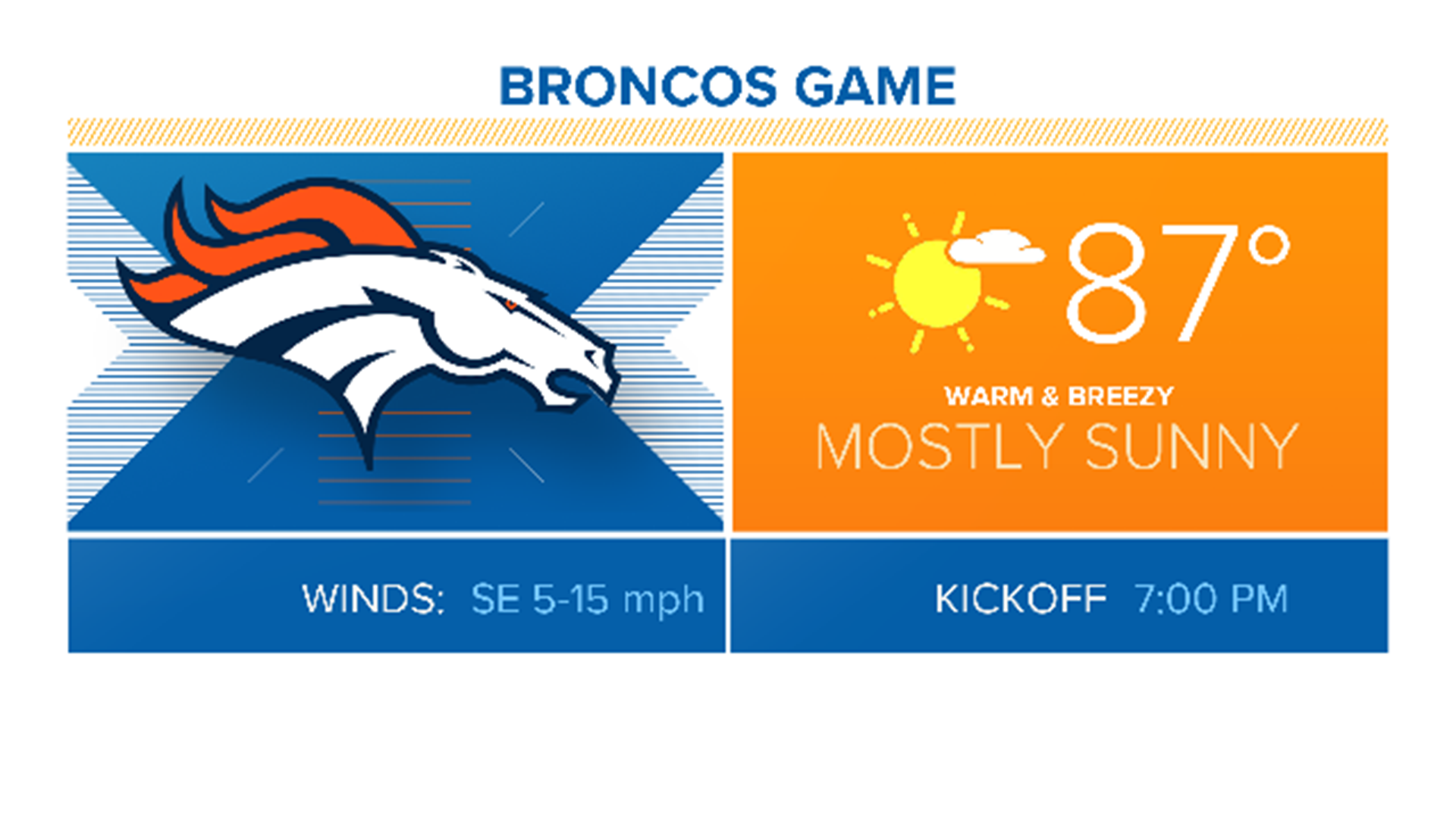 BRONCOS GAME

87°

WARM & BREEZY
MOSTLY SUNNY

WINDS: SE 5-15 mph

KICKOFF 7:00 PM